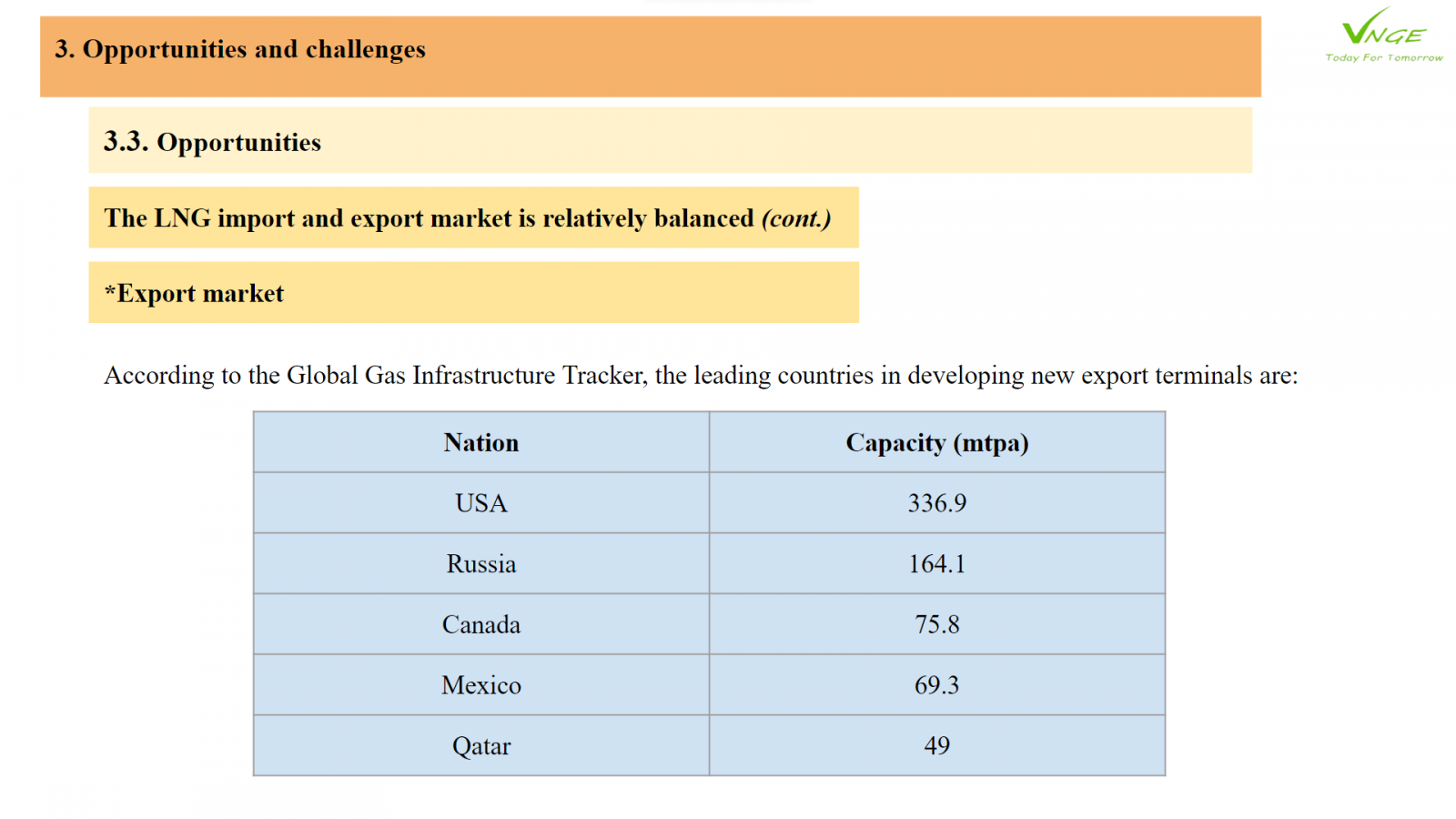 3. Opportunities and challenges

VNGE
Today For Tomorrow

3.3. Opportunities

The LNG import and export market is relatively balanced (cont.)

*Export market

According to the Global Gas Infrastructure Tracker, the leading countries in developing new export terminals are:

| Nation | Capacity (mtpa) |
|---|---|
| USA | 336.9 |
| Russia | 164.1 |
| Canada | 75.8 |
| Mexico | 69.3 |
| Qatar | 49 |